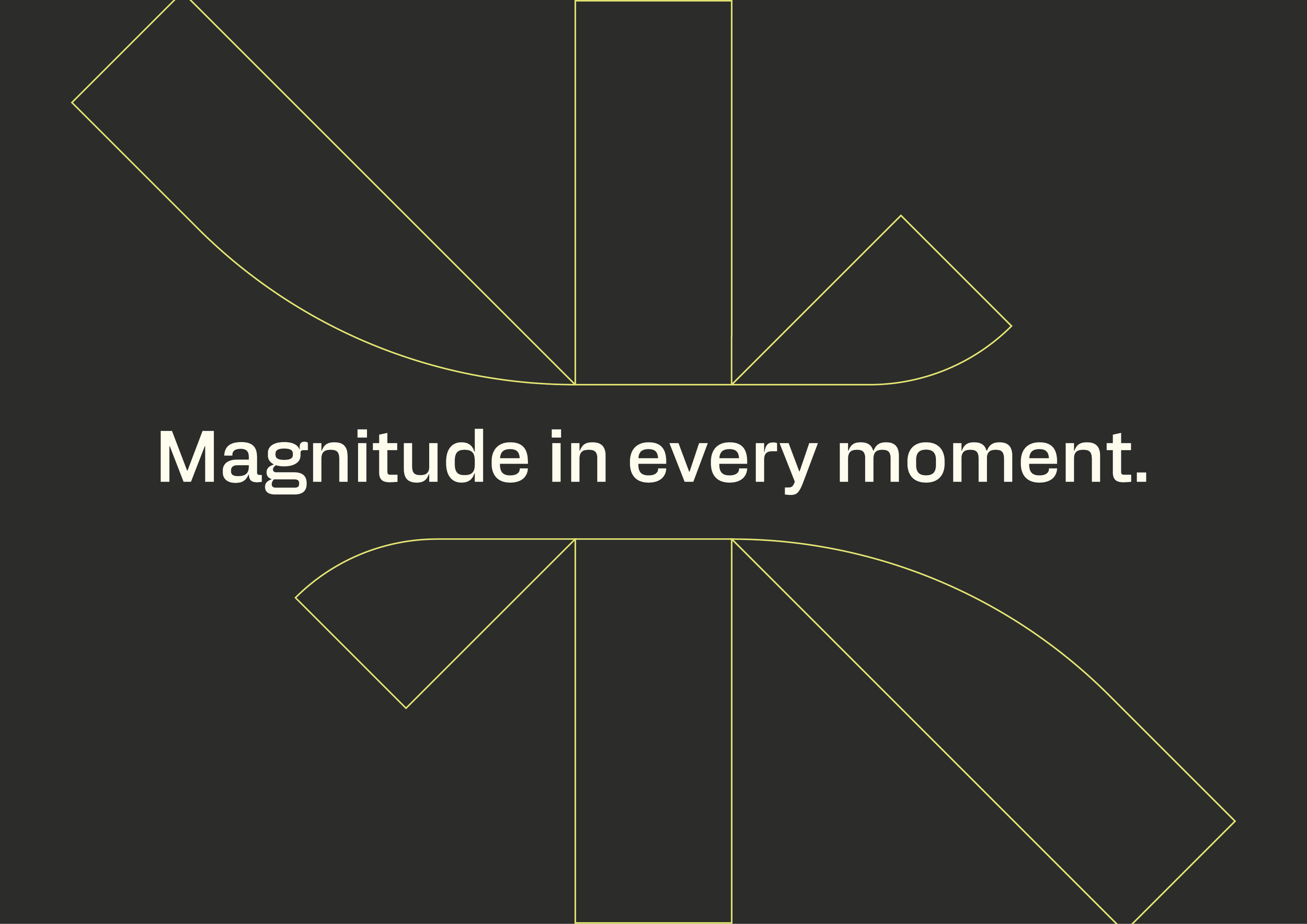 Magnitude in every moment.